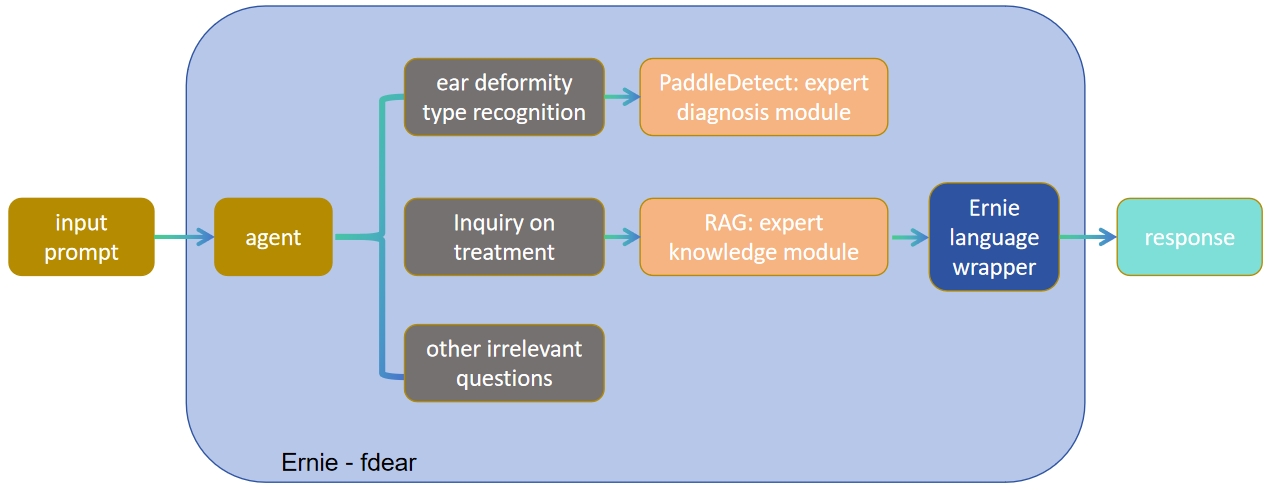 input prompt

agent

ear deformity type recognition

PaddleDetect: expert diagnosis module

Inquiry on treatment

RAG: expert knowledge module

other irrelevant questions

Ernie language wrapper

response

Ernie - fdear